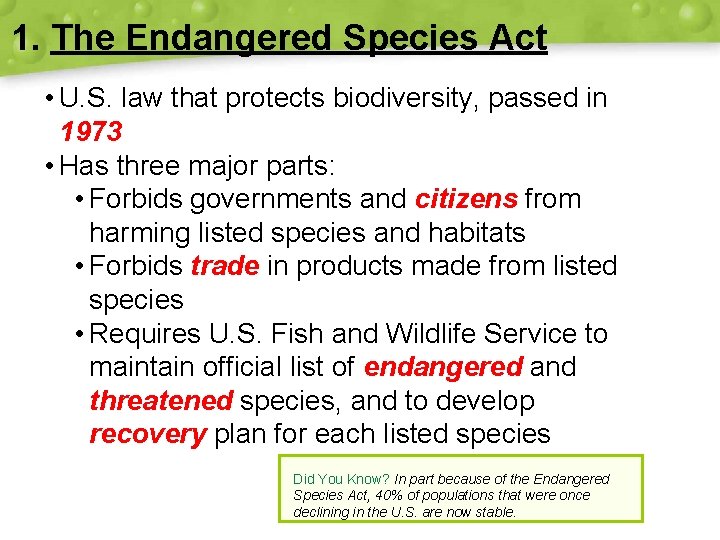 1. The Endangered Species Act

• U.S. law that protects biodiversity, passed in 1973
• Has three major parts:
• Forbids governments and citizens from harming listed species and habitats
• Forbids trade in products made from listed species
• Requires U.S. Fish and Wildlife Service to maintain official list of endangered and threatened species, and to develop recovery plan for each listed species

Did You Know? In part because of the Endangered Species Act, 40% of populations that were once declining in the U.S. are now stable.